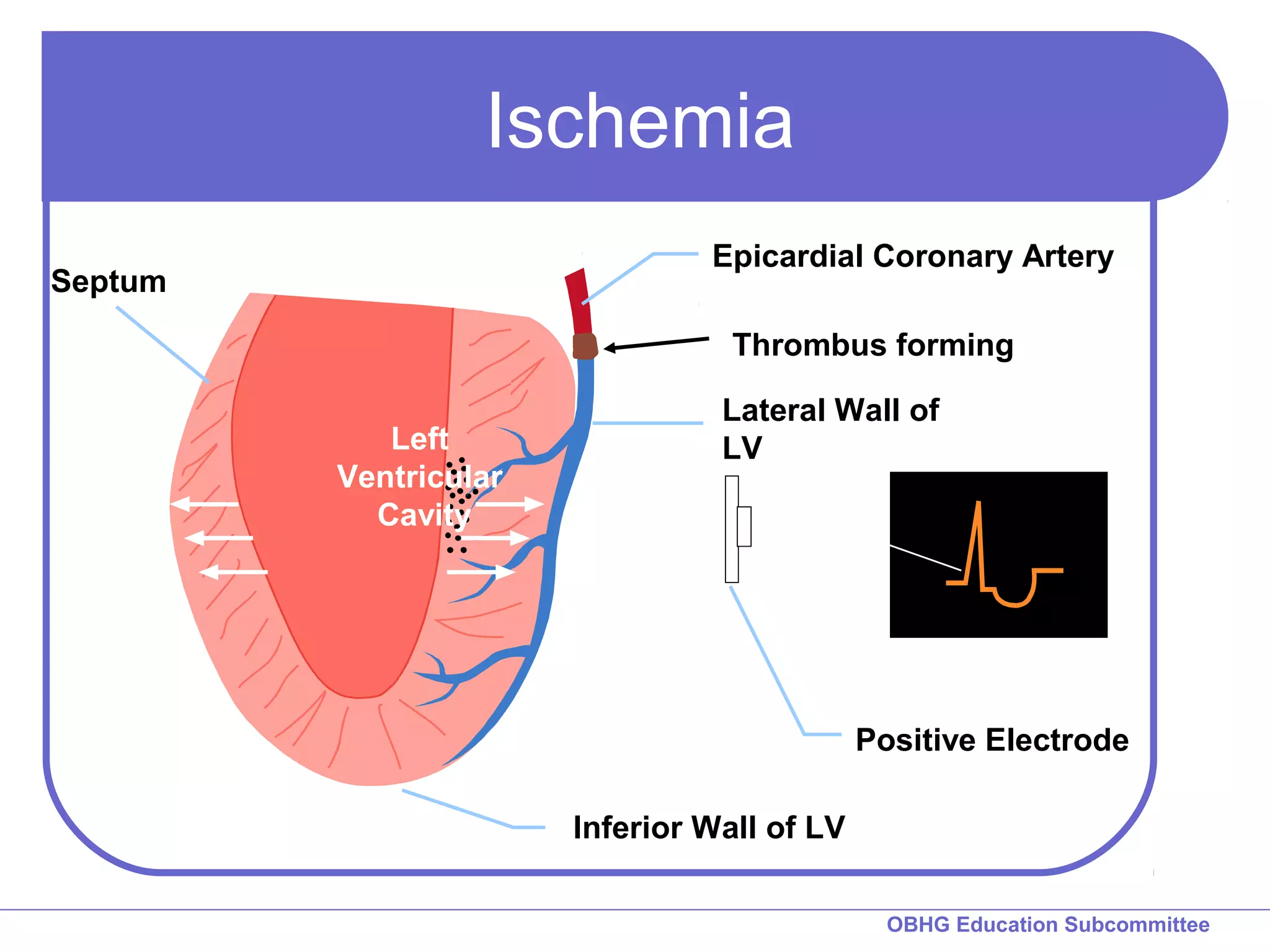 Ischemia

Septum

Epicardial Coronary Artery

Thrombus forming

Lateral Wall of LV

Left Ventricular Cavity

Positive Electrode

Inferior Wall of LV

OBHG Education Subcommittee